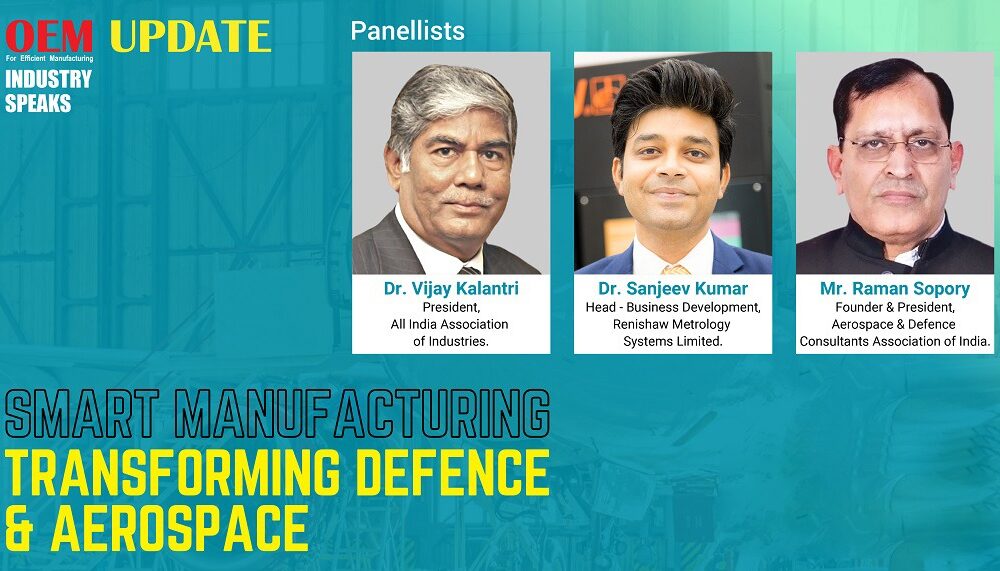 OEM UPDATE
For Efficient Manufacturing

INDUSTRY SPEAKS

Panellists

Dr. Vijay Kalantri
President,
All India Association of Industries.

Dr. Sanjeev Kumar
Head - Business Development,
Renishaw Metrology Systems Limited.

Mr. Raman Sopory
Founder & President,
Aerospace & Defence Consultants Association of India.

SMART MANUFACTURING
TRANSFORMING DEFENCE & AEROSPACE